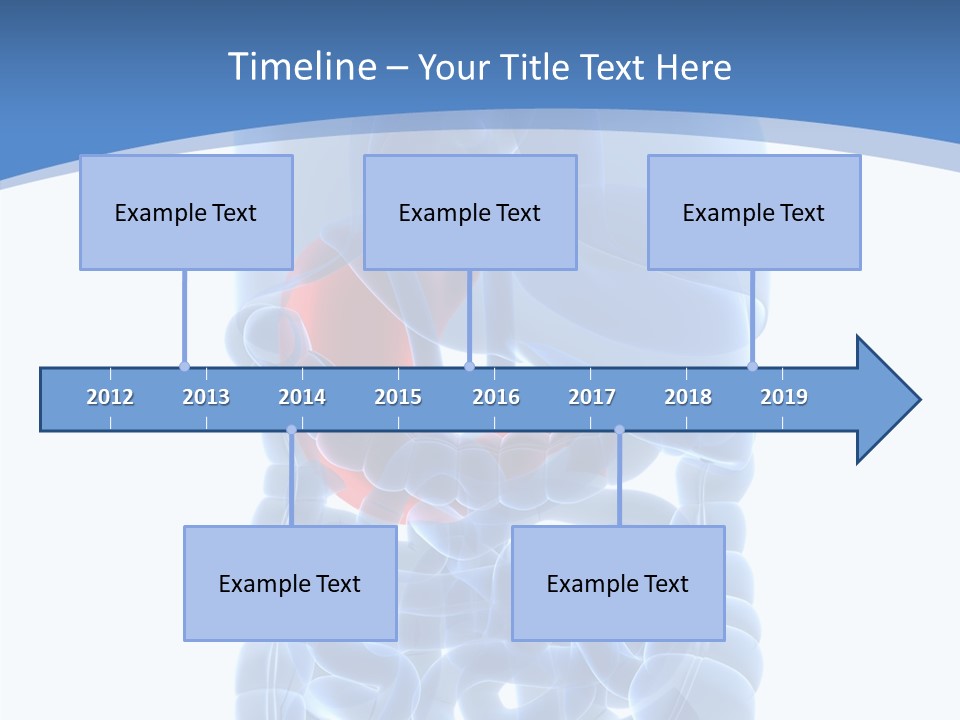 Timeline – Your Title Text Here

Example Text

Example Text

Example Text

2012 2013 2014 2015 2016 2017 2018 2019

Example Text

Example Text